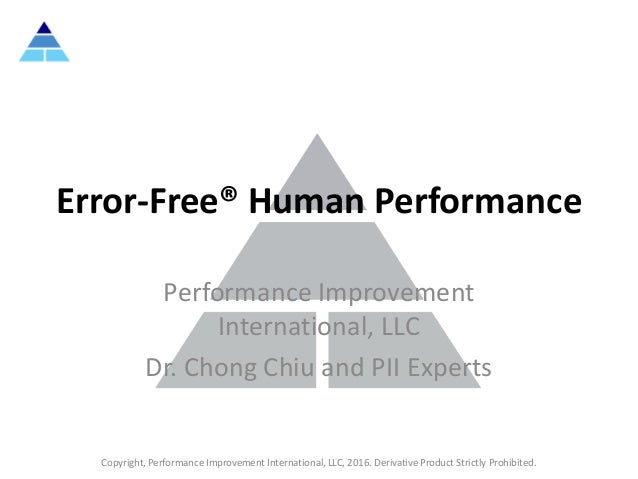 Error-Free® Human Performance

Performance Improvement International, LLC

Dr. Chong Chiu and PII Experts

Copyright, Performance Improvement International, LLC, 2016. Derivative Product Strictly Prohibited.